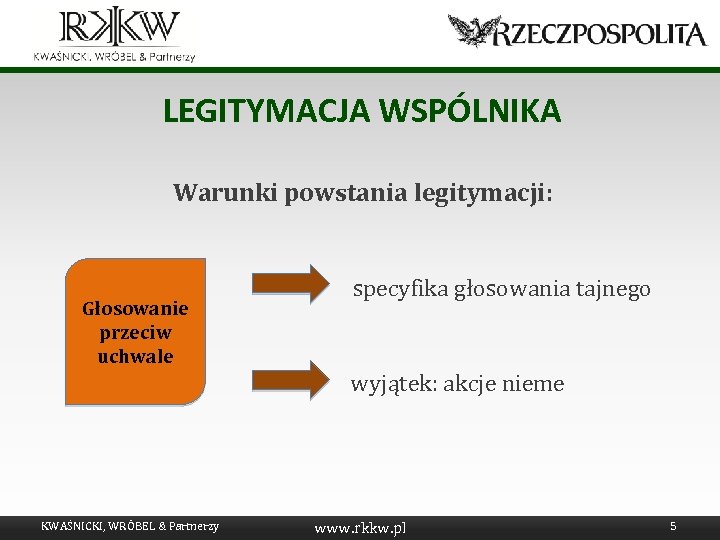 RKKW
KWAŚNICKI, WRÓBEL & Partnerzy

RZECZPOSPOLITA

LEGITYMACJA WSPÓLNIKA

Warunki powstania legitymacji:

Głosowanie przeciw uchwale

specyfika głosowania tajnego

wyjątek: akcje nieme

KWAŚNICKI, WRÓBEL & Partnerzy

www.rkkw.pl

5